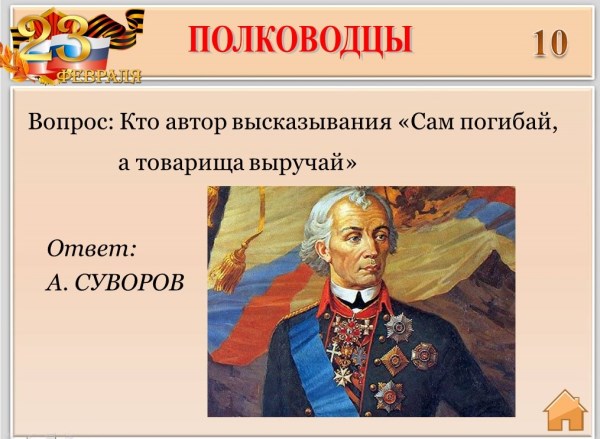 23 ФЕВРАЛЯ

ПОЛКОВОДЦЫ

10

Вопрос: Кто автор высказывания «Сам погибай, а товарища выручай»

Ответ:
А. СУВОРОВ